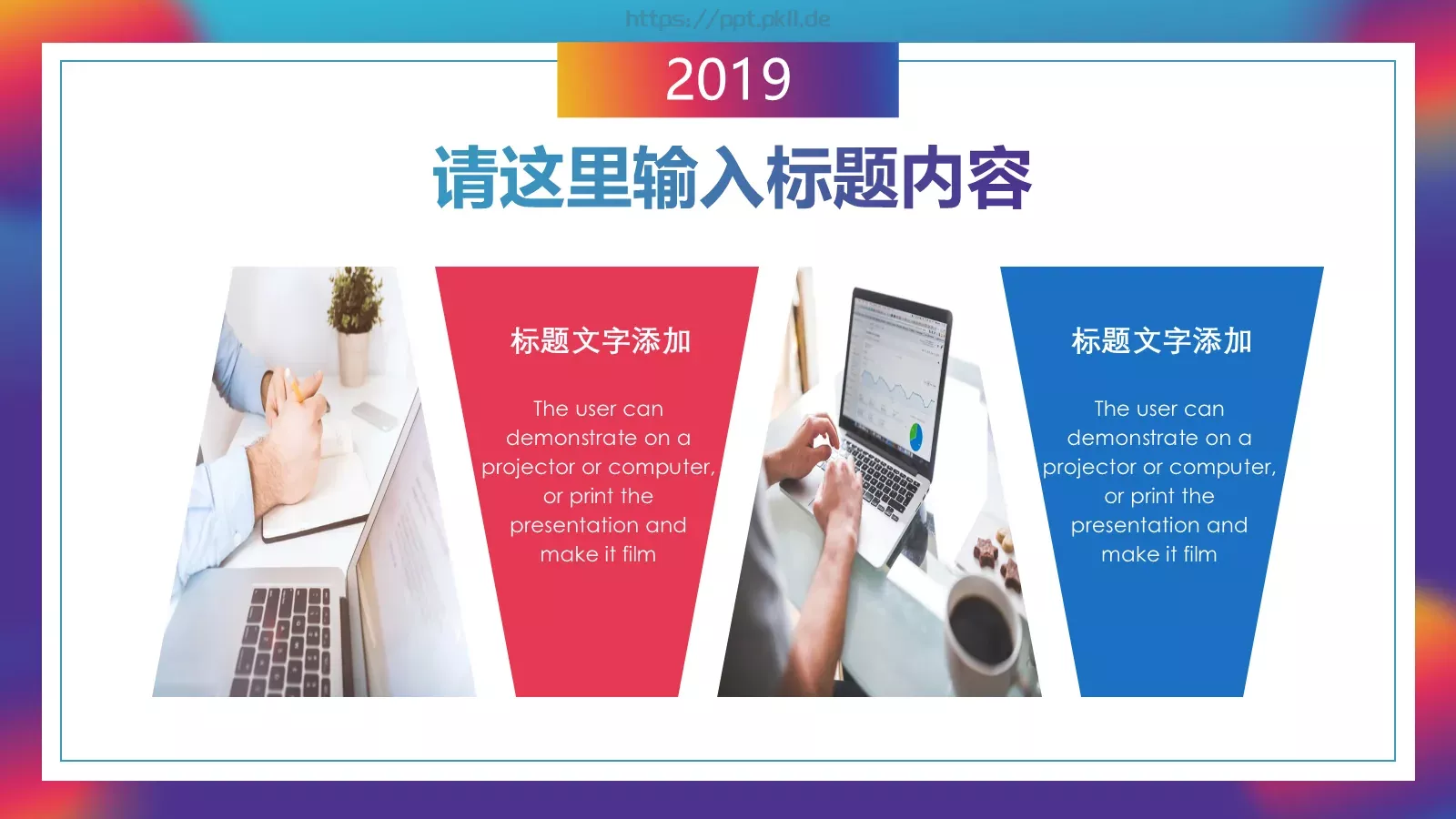 https://ppt.pkll.de

2019

请这里输入标题内容

标题文字添加

The user can demonstrate on a projector or computer, or print the presentation and make it film

标题文字添加

The user can demonstrate on a projector or computer, or print the presentation and make it film